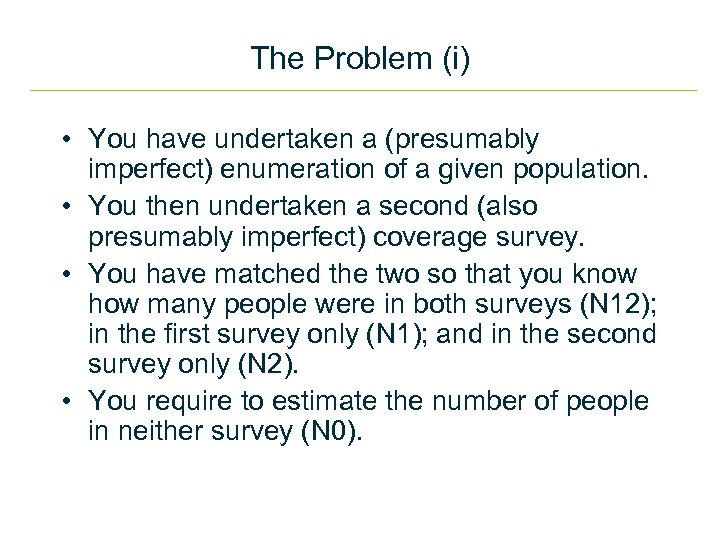 The Problem (i)

• You have undertaken a (presumably imperfect) enumeration of a given population.
• You then undertaken a second (also presumably imperfect) coverage survey.
• You have matched the two so that you know how many people were in both surveys (N12); in the first survey only (N1); and in the second survey only (N2).
• You require to estimate the number of people in neither survey (N0).